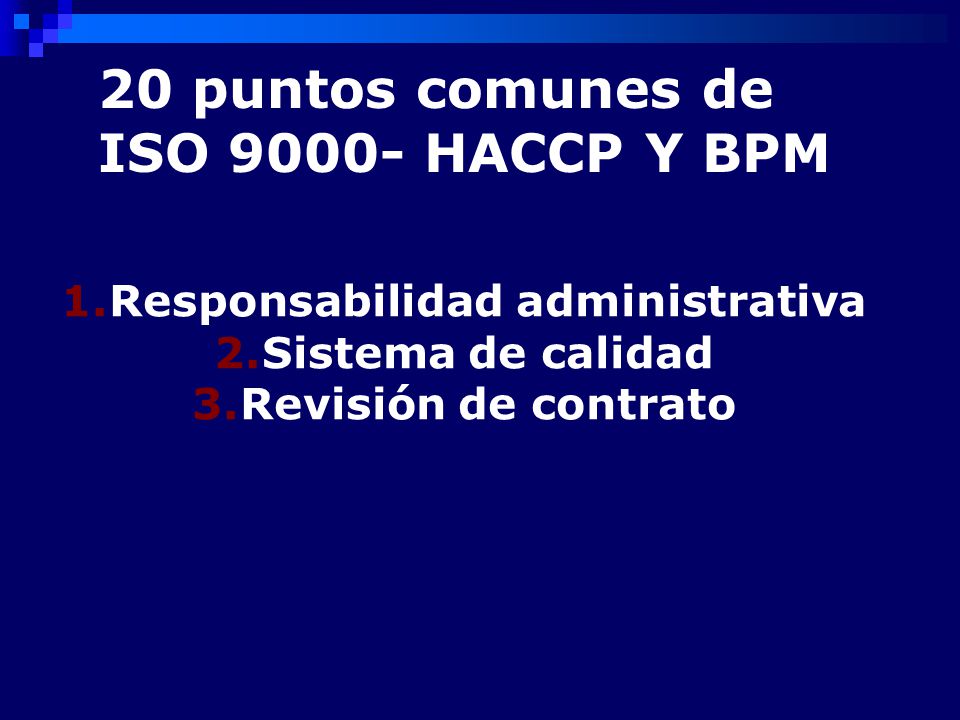 20 puntos comunes de ISO 9000- HACCP Y BPM

1.Responsabilidad administrativa
2.Sistema de calidad
3.Revisión de contrato